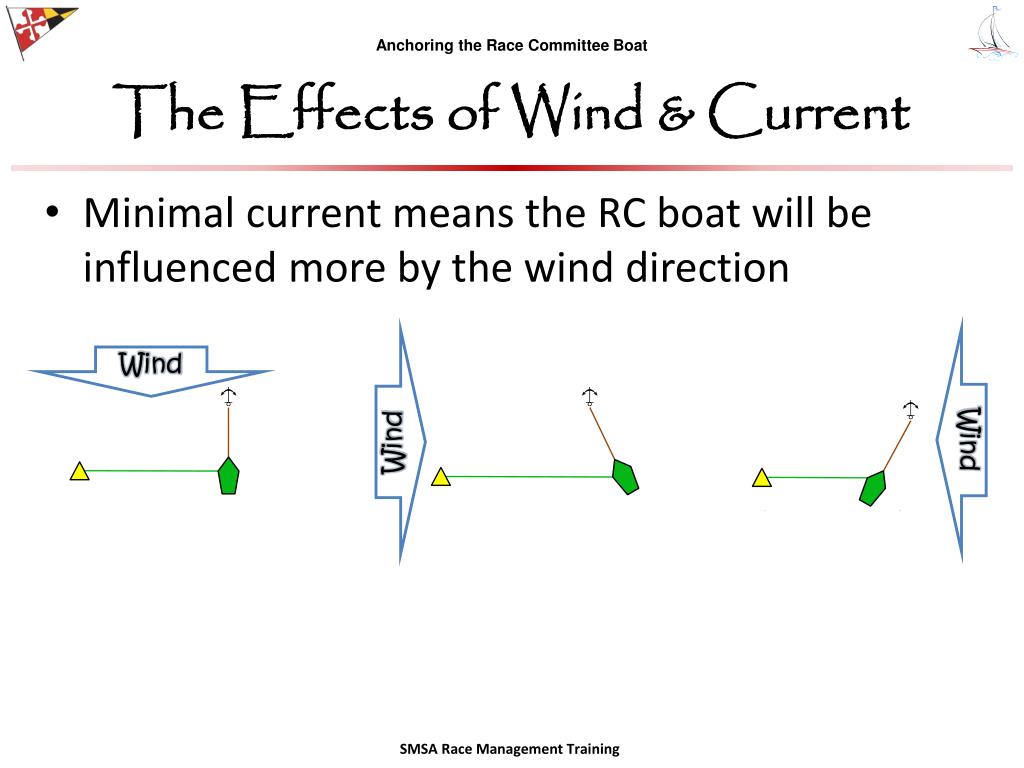 Anchoring the Race Committee Boat

The Effects of Wind & Current

• Minimal current means the RC boat will be influenced more by the wind direction

Wind

Wind

Wind

SMSA Race Management Training